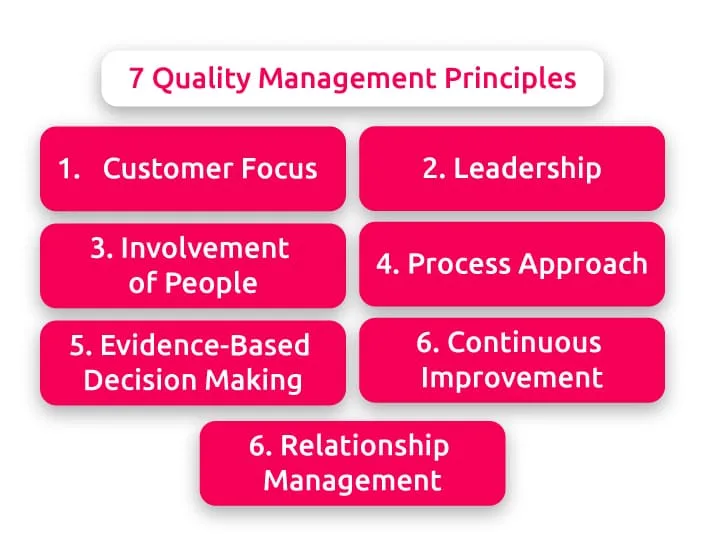 7 Quality Management Principles

1. Customer Focus

2. Leadership

3. Involvement of People

4. Process Approach

5. Evidence-Based Decision Making

6. Continuous Improvement

6. Relationship Management